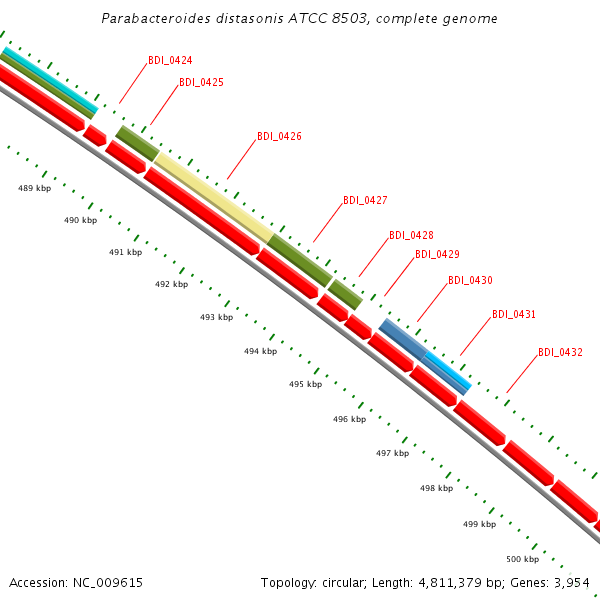 Parabacteroides distasonis ATCC 8503, complete genome

BDI_0424
BDI_0425
BDI_0426
BDI_0427
BDI_0428
BDI_0429
BDI_0430
BDI_0431
BDI_0432

489 kbp
490 kbp
491 kbp
492 kbp
493 kbp
494 kbp
495 kbp
496 kbp
497 kbp
498 kbp
499 kbp
500 kbp

Accession: NC_009615

Topology: circular; Length: 4,811,379 bp; Genes: 3,954